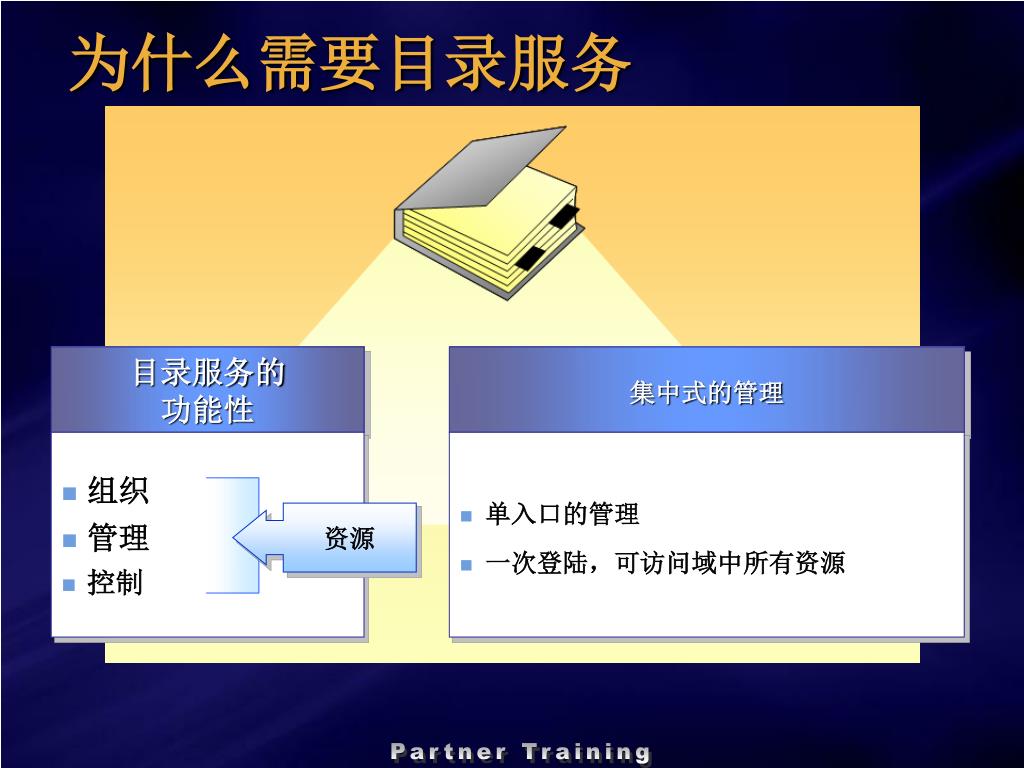 为什么需要目录服务

目录服务的功能性

- 组织
- 管理
- 控制

资源

集中式的管理

- 单入口的管理
- 一次登陆，可访问域中所有资源

Partner Training